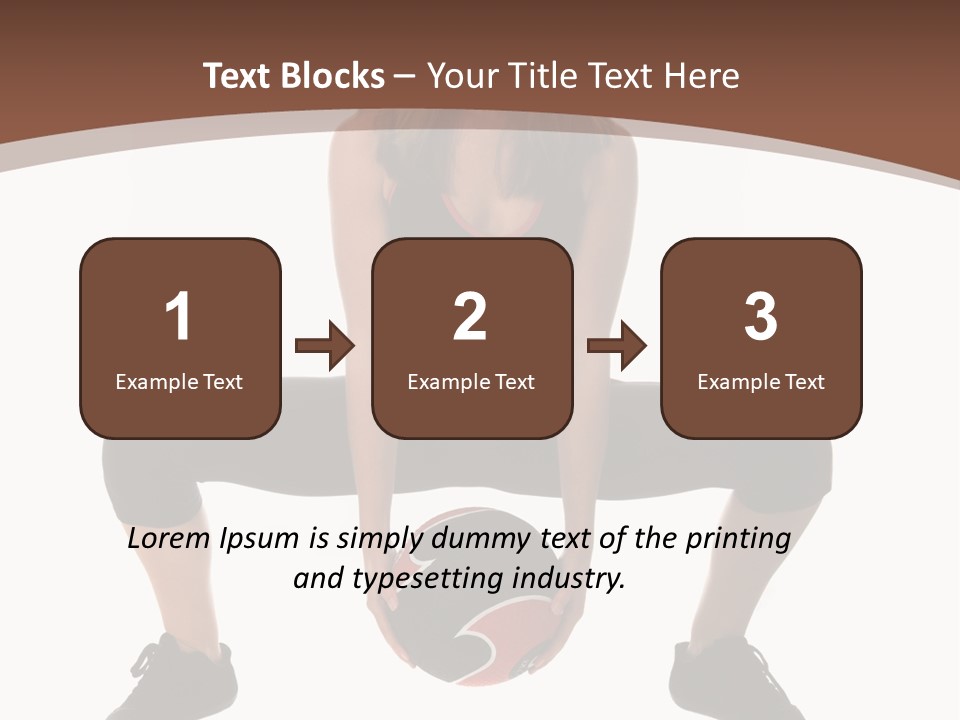 Text Blocks – Your Title Text Here

1
Example Text

2
Example Text

3
Example Text

Lorem Ipsum is simply dummy text of the printing and typesetting industry.